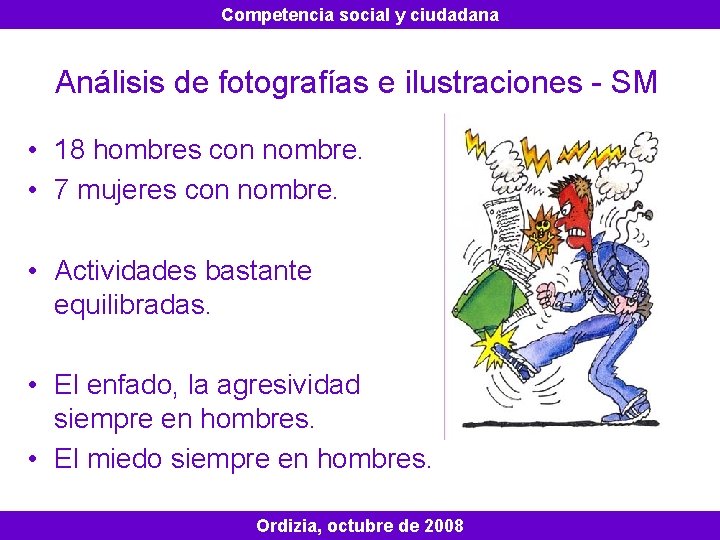 Competencia social y ciudadana

Análisis de fotografías e ilustraciones - SM

• 18 hombres con nombre.
• 7 mujeres con nombre.

• Actividades bastante equilibradas.

• El enfado, la agresividad siempre en hombres.
• El miedo siempre en hombres.

Ordizia, octubre de 2008